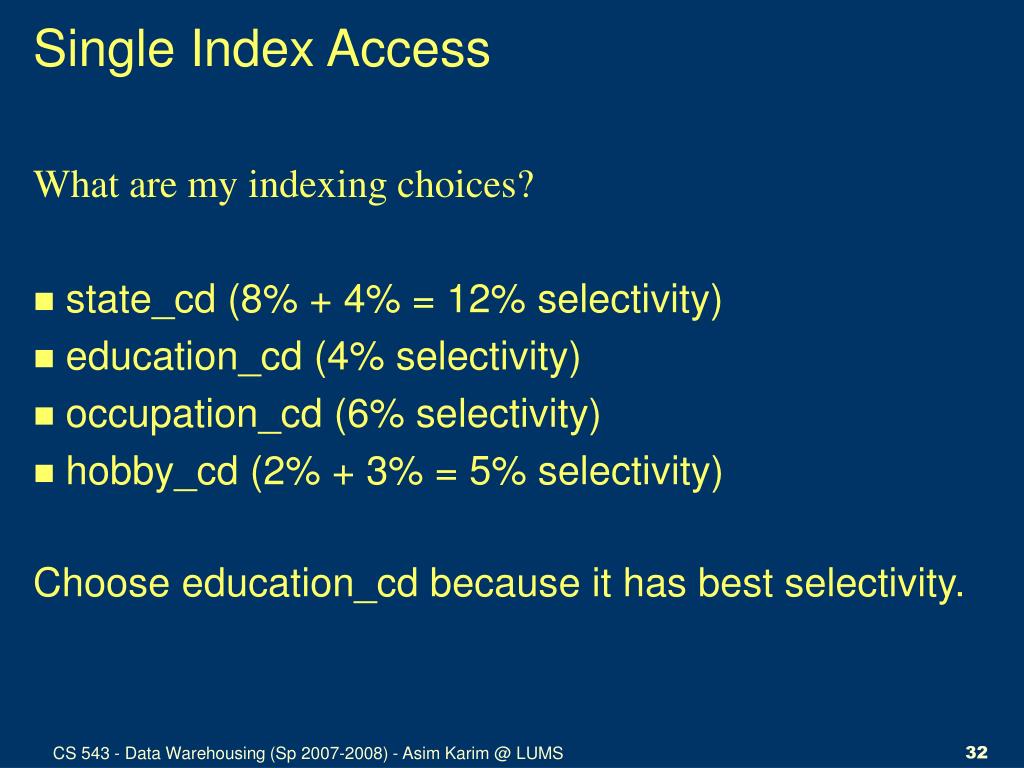 Single Index Access

What are my indexing choices?

- state_cd (8% + 4% = 12% selectivity)
- education_cd (4% selectivity)
- occupation_cd (6% selectivity)
- hobby_cd (2% + 3% = 5% selectivity)

Choose education_cd because it has best selectivity.

CS 543 - Data Warehousing (Sp 2007-2008) - Asim Karim @ LUMS

32